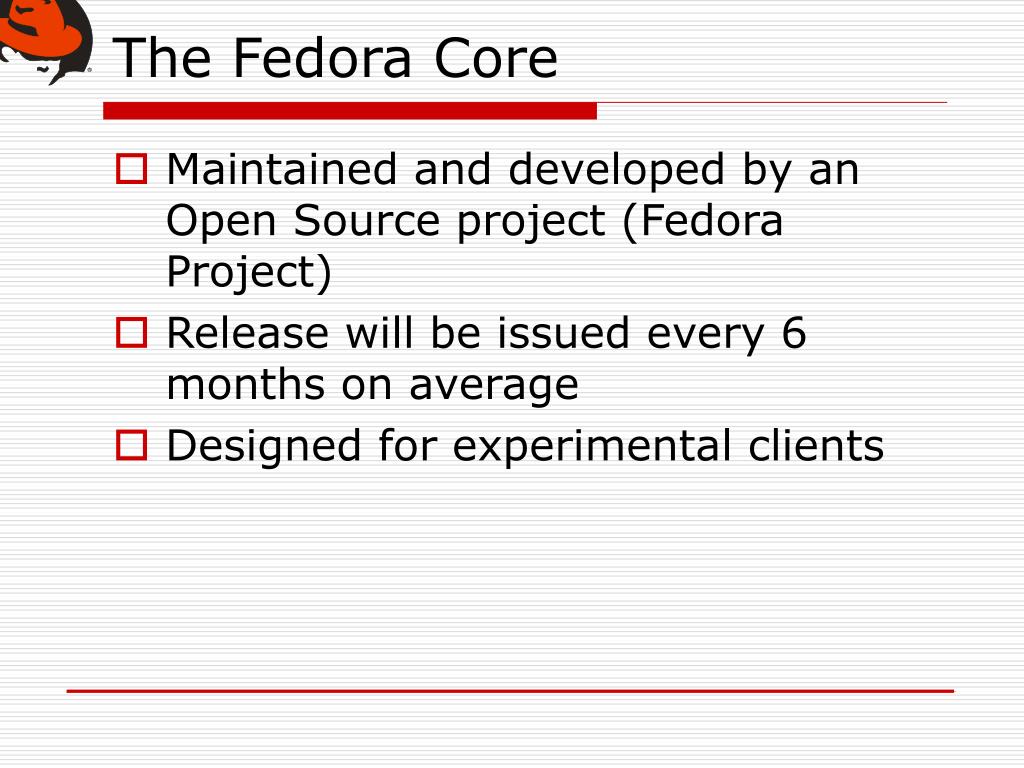 The Fedora Core

Maintained and developed by an Open Source project (Fedora Project)

Release will be issued every 6 months on average

Designed for experimental clients